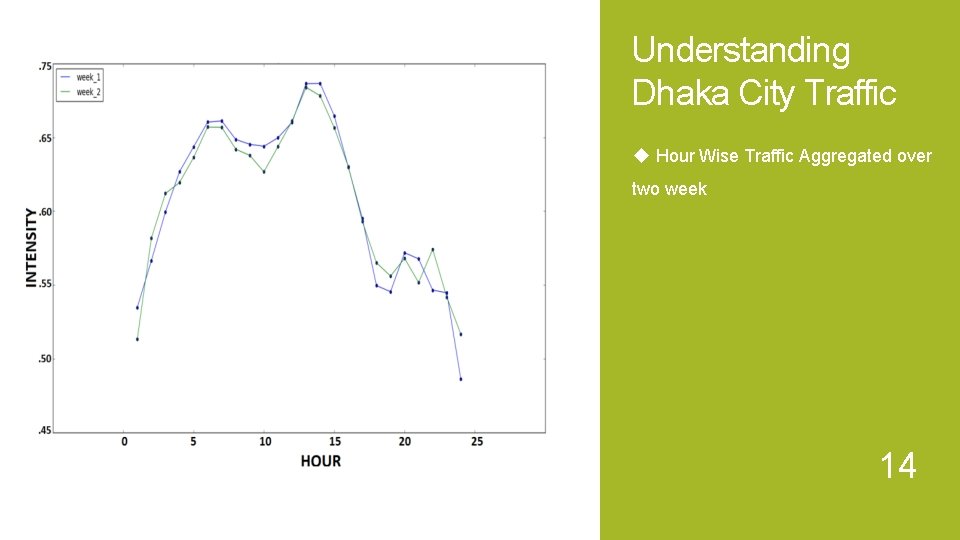 week_1
week_2

.75
.65
.60
.55
.50
.45

INTENSITY

0 5 10 15 20 25

HOUR

Understanding Dhaka City Traffic

◆ Hour Wise Traffic Aggregated over two week

14